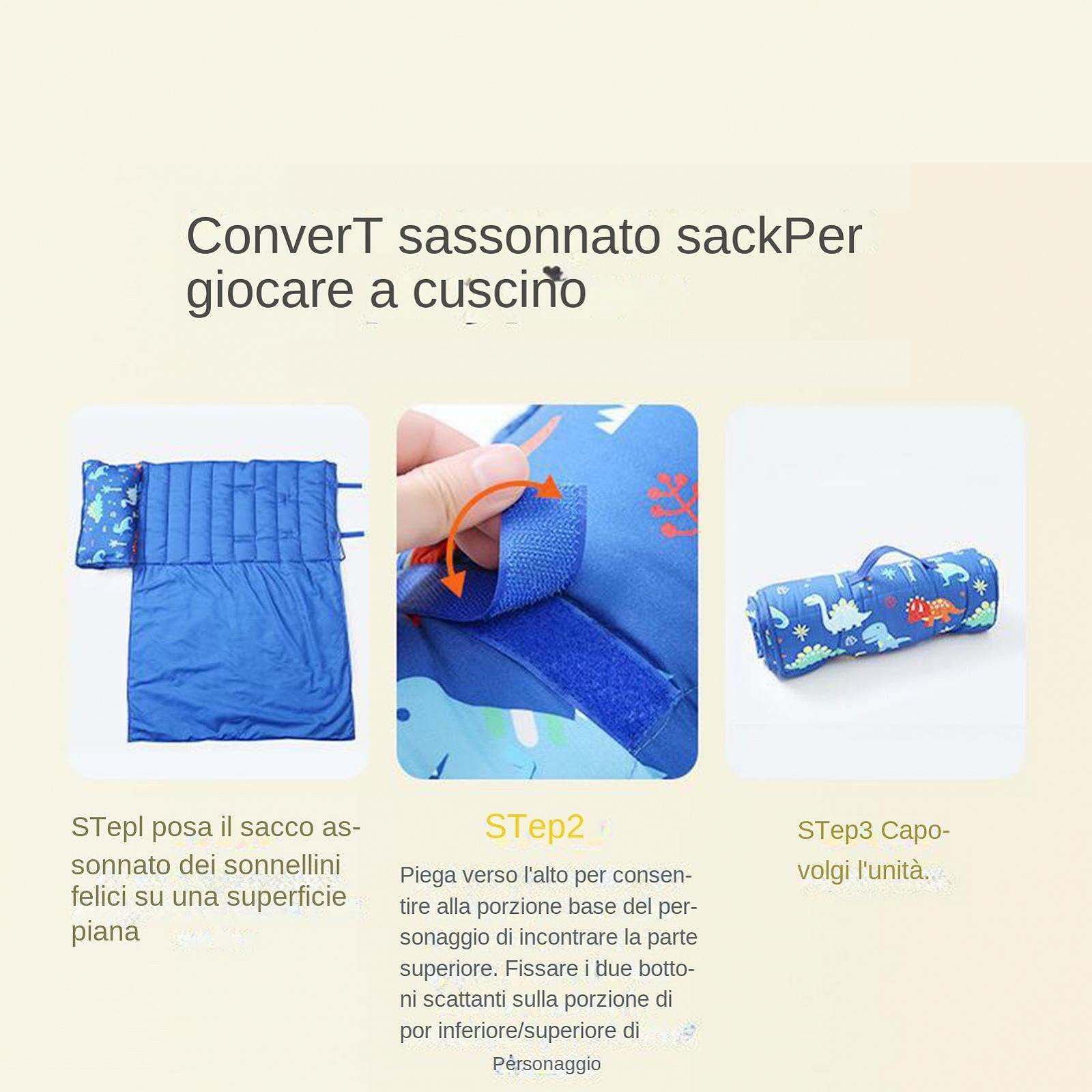 ConverT sassonnato sackPer giocare a cuscino

STepl posa il sacco assonnato dei sonnellini felici su una superficie piana

STep2

Piega verso l'alto per consentire alla porzione base del personaggio di incontrare la parte superiore. Fissare i due bottoni scattanti sulla porzione di por inferiore/superiore di

Personaggio

STep3 Capovolgi l'unità.